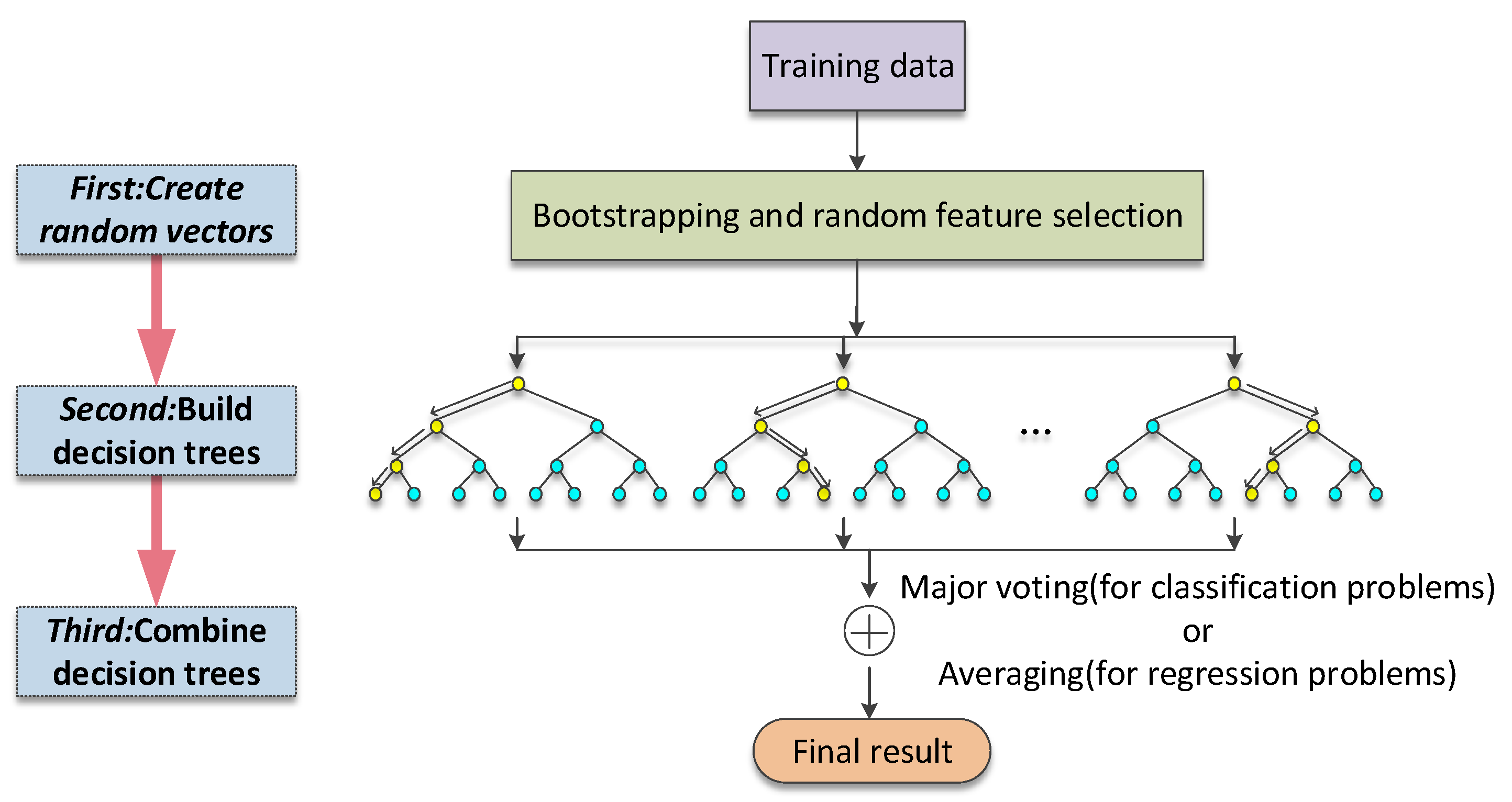 First:Create random vectors

Second:Build decision trees

Third:Combine decision trees

Training data

Bootstrapping and random feature selection

...

Major voting(for classification problems)
or
Averaging(for regression problems)

Final result